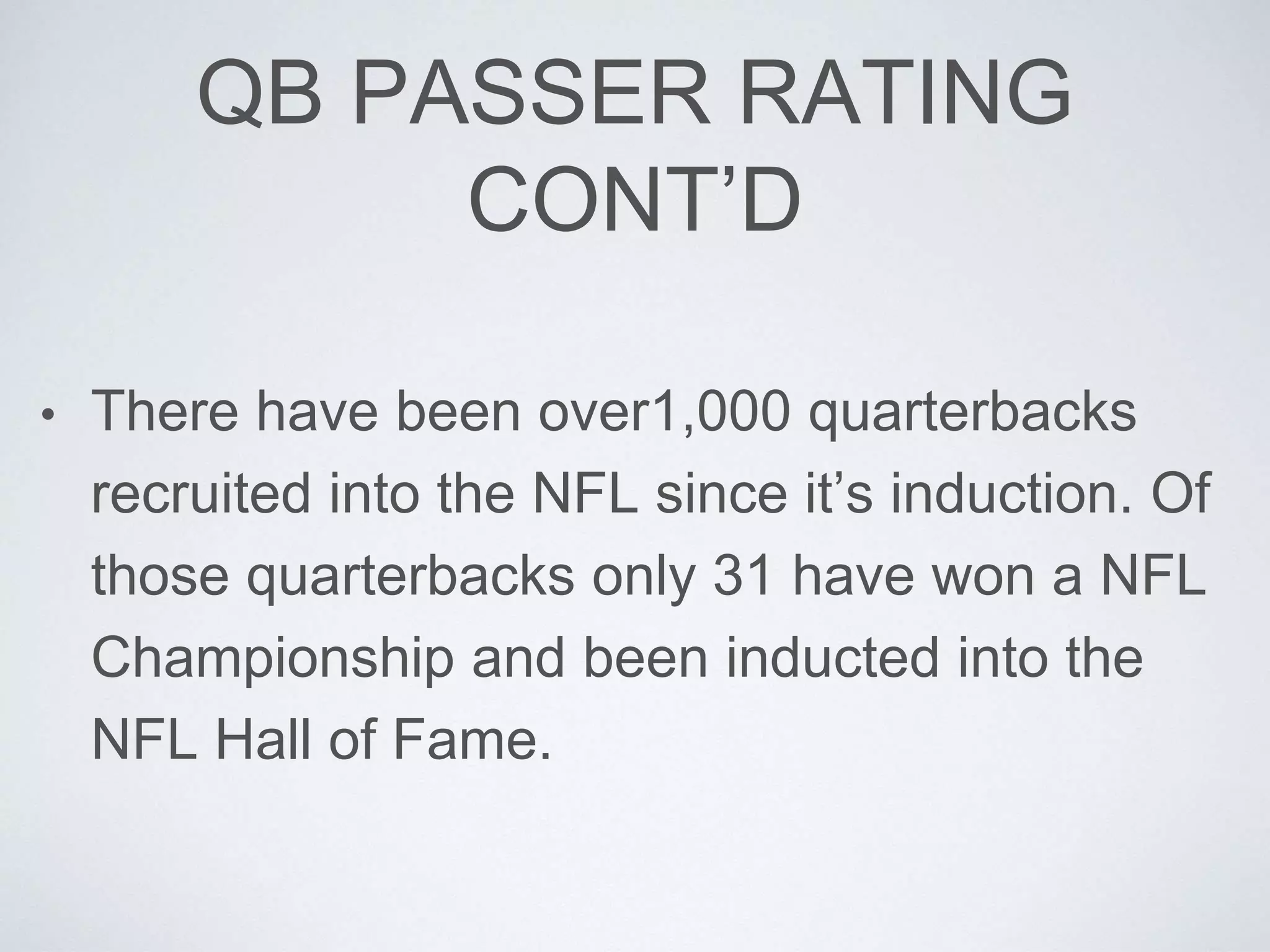 QB PASSER RATING CONT’D

• There have been over1,000 quarterbacks recruited into the NFL since it’s induction. Of those quarterbacks only 31 have won a NFL Championship and been inducted into the NFL Hall of Fame.